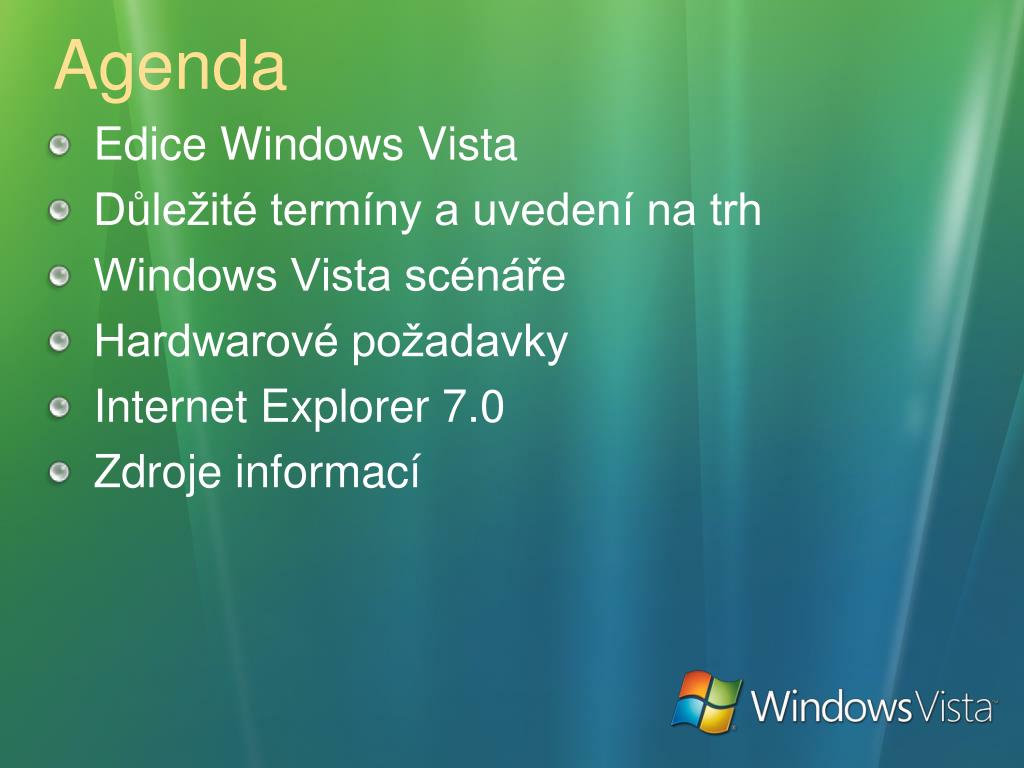 Agenda

Edice Windows Vista

Důležité termíny a uvedení na trh

Windows Vista scénáře

Hardwarové požadavky

Internet Explorer 7.0

Zdroje informací

Windows Vista